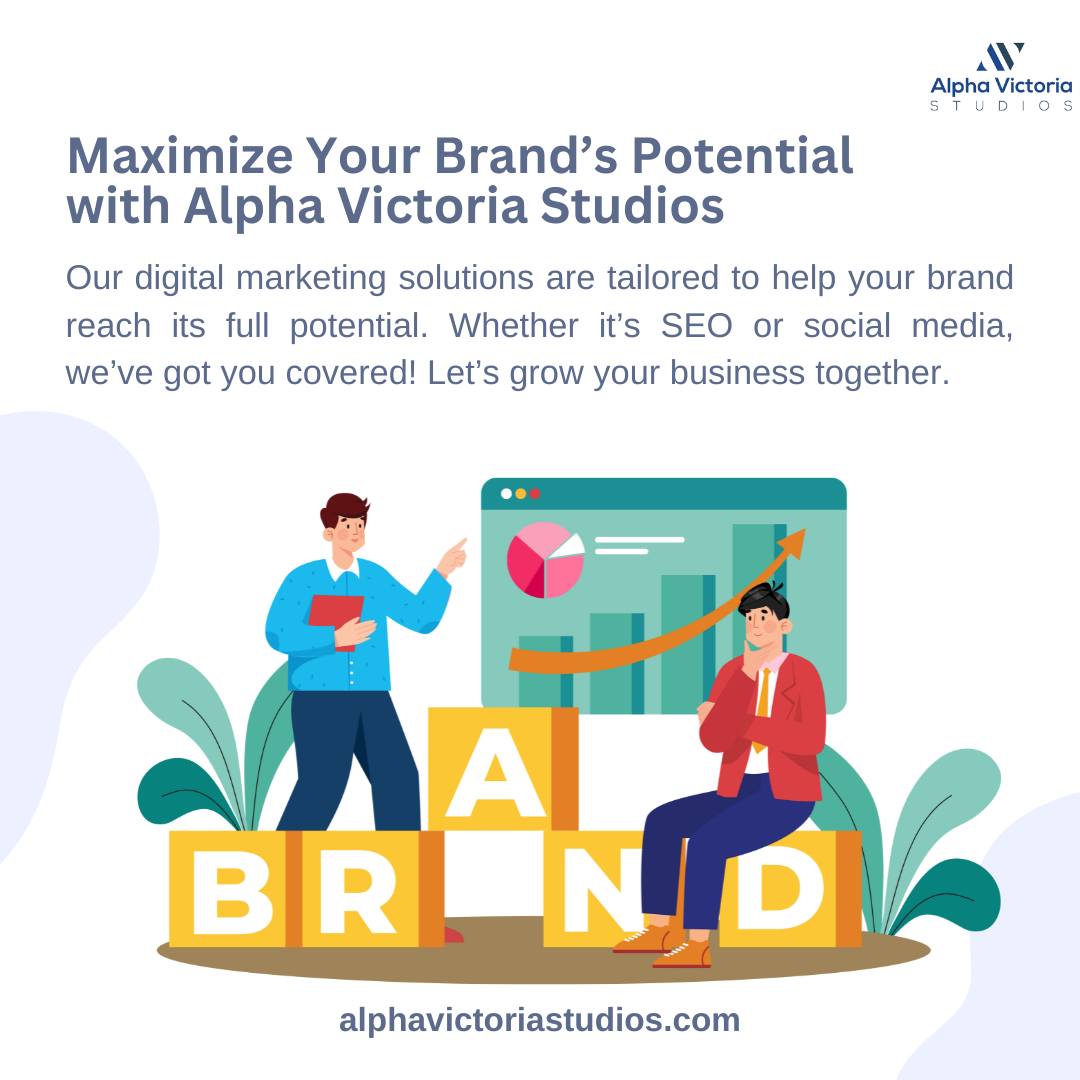 Alpha Victoria
STUDIOS

Maximize Your Brand's Potential with Alpha Victoria Studios

Our digital marketing solutions are tailored to help your brand reach its full potential. Whether it's SEO or social media, we've got you covered! Let's grow your business together.

A
BR N D

alphavictoriastudios.com